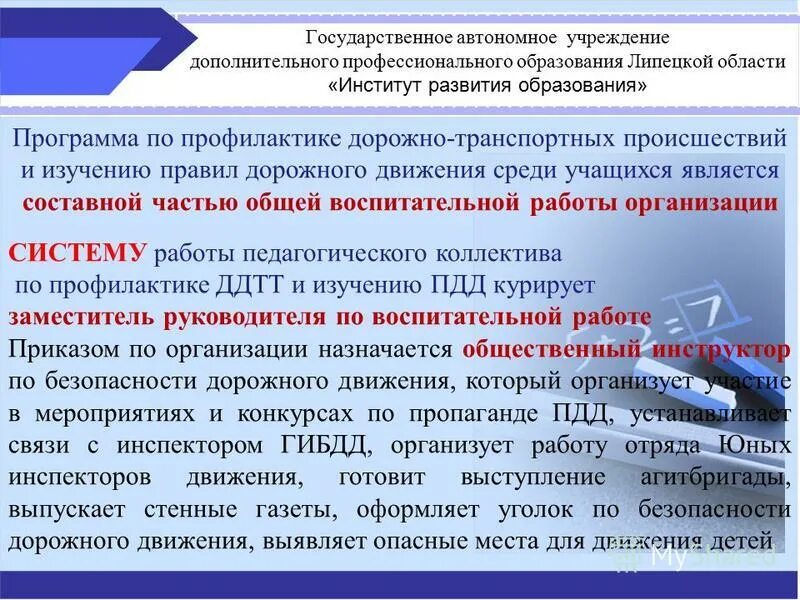 Государственное автономное учреждение
дополнительного профессионального образования Липецкой области
«Институт развития образования»

Программа по профилактике дорожно-транспортных происшествий и изучению правил дорожного движения среди учащихся является составной частью общей воспитательной работы организации

СИСТЕМУ работы педагогического коллектива по профилактике ДДТТ и изучению ПДД курирует заместитель руководителя по воспитательной работе
Приказом по организации назначается общественный инструктор по безопасности дорожного движения, который организует участие в мероприятиях и конкурсах по пропаганде ПДД, устанавливает связи с инспектором ГИБДД, организует работу отряда Юных инспекторов движения, готовит выступление агитбригады, выпускает стенные газеты, оформляет уголок по безопасности дорожного движения, выявляет опасные места для движения детей

MyShared